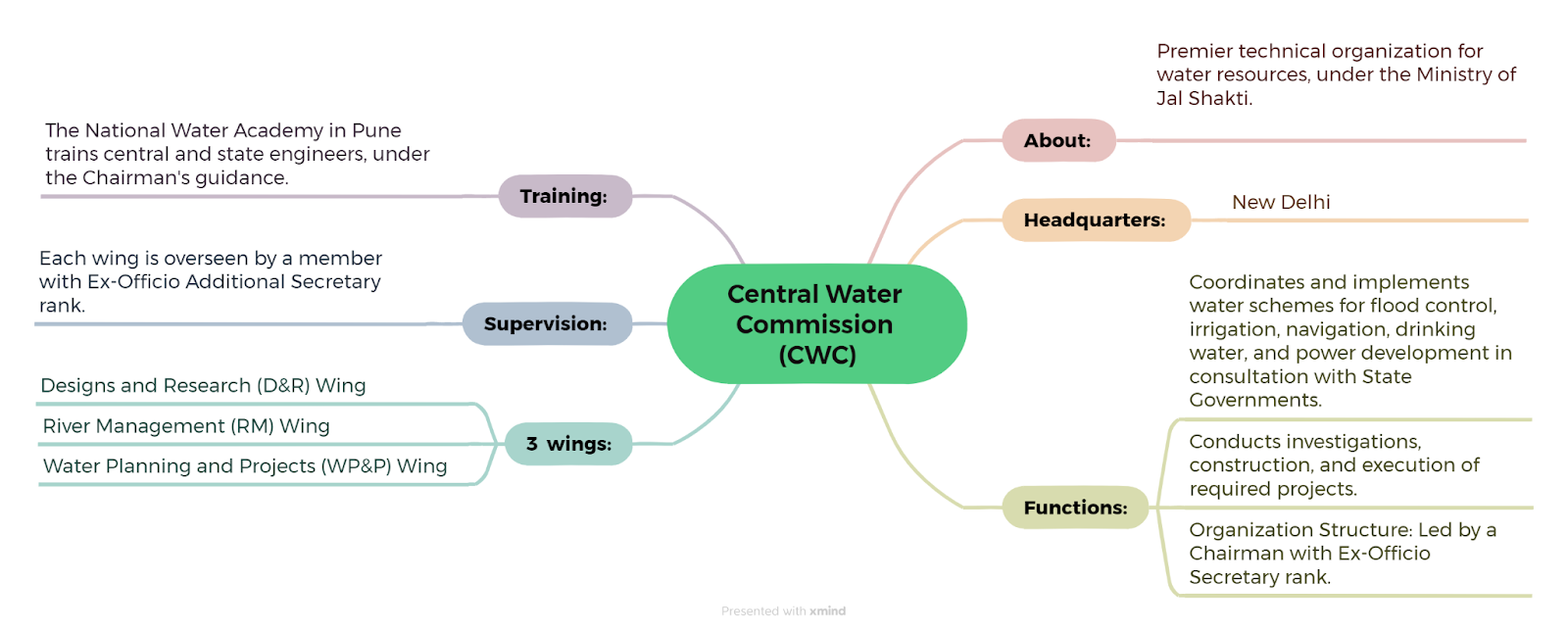 Central Water Commission (CWC)

About:

Premier technical organization for water resources, under the Ministry of Jal Shakti.

Headquarters:

New Delhi

Functions:

Coordinates and implements water schemes for flood control, irrigation, navigation, drinking water, and power development in consultation with State Governments.

Conducts investigations, construction, and execution of required projects.

Organization Structure: Led by a Chairman with Ex-Officio Secretary rank.

Training:

The National Water Academy in Pune trains central and state engineers, under the Chairman's guidance.

Supervision:

Each wing is overseen by a member with Ex-Officio Additional Secretary rank.

3 wings:

Designs and Research (D&R) Wing

River Management (RM) Wing

Water Planning and Projects (WP&P) Wing

Presented with xmind